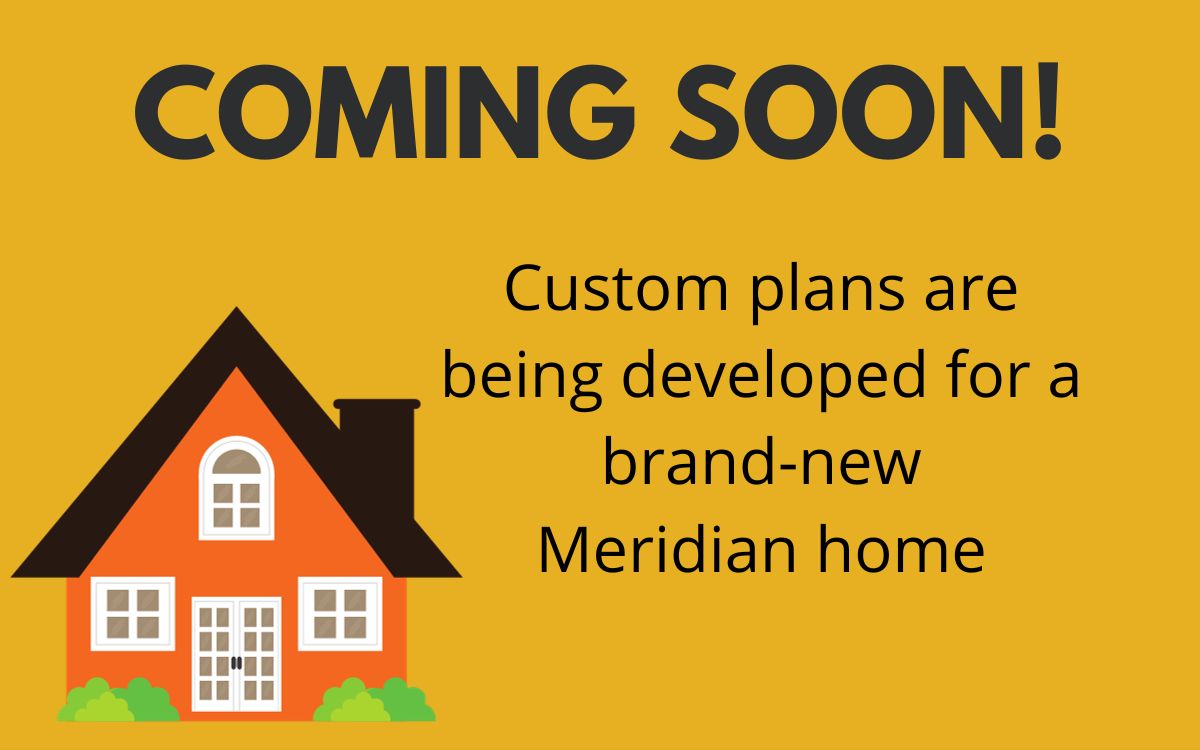 COMING SOON!

Custom plans are being developed for a brand-new Meridian home